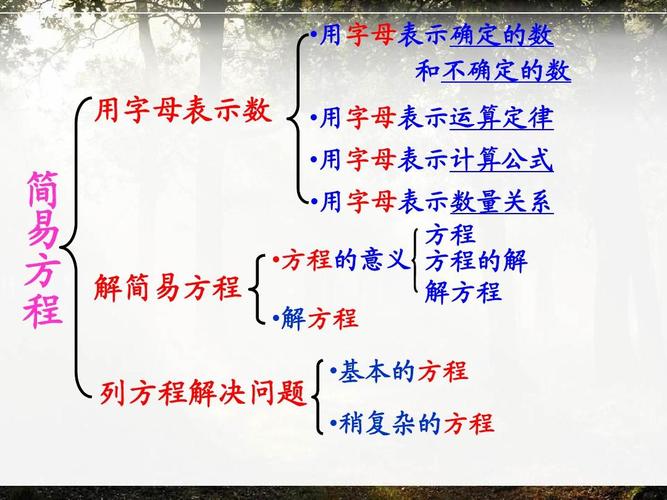 简易方程

用字母表示数

•用字母表示确定的数和不确定的数

•用字母表示运算定律

•用字母表示计算公式

•用字母表示数量关系

解简易方程

•方程的意义

方程

方程的解

解方程

•解方程

列方程解决问题

•基本的方程

•稍复杂的方程